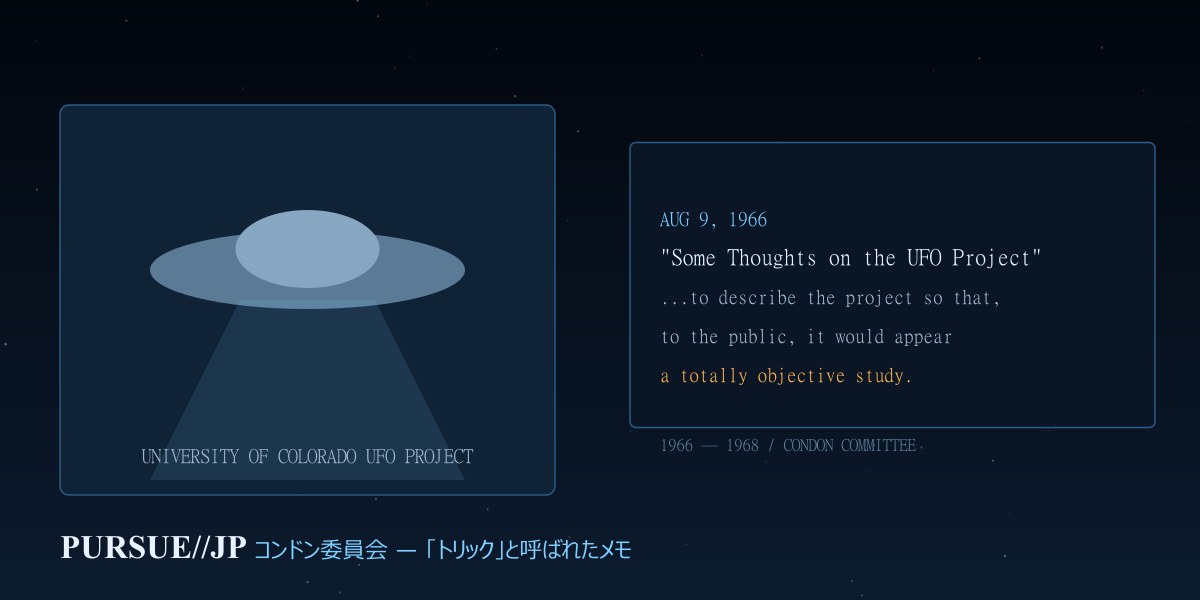 UNIVERSITY OF COLORADO UFO PROJECT

AUG 9, 1966

"Some Thoughts on the UFO Project"

...to describe the project so that, to the public, it would appear a totally objective study.

1966 — 1968 / CONDON COMMITTEE

PURSUE//JP コンドン委員会 — 「トリック」と呼ばれたメモ